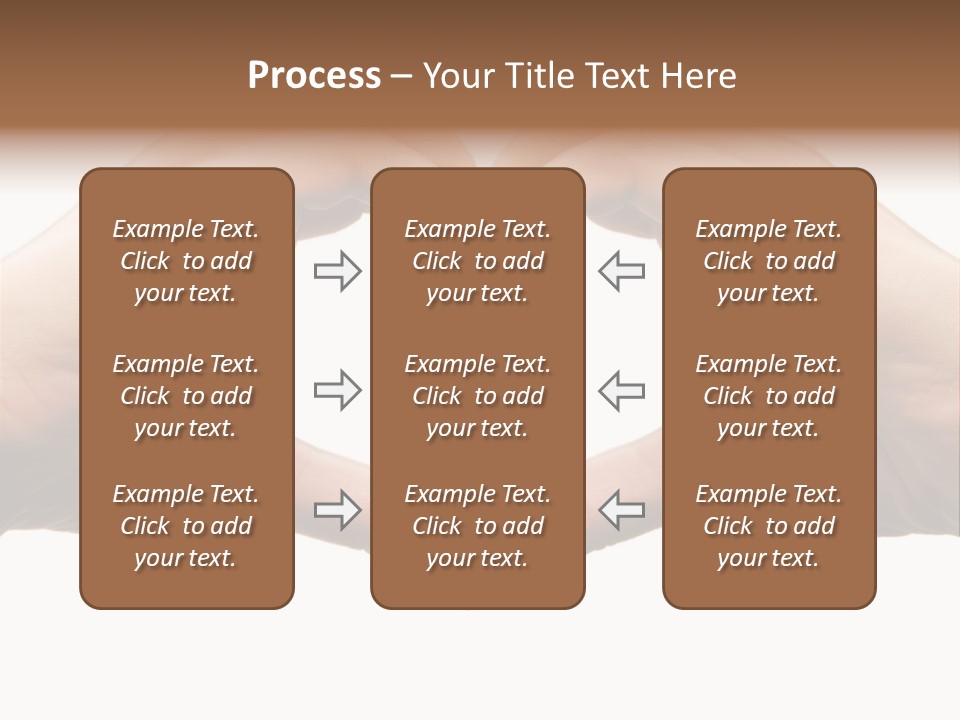 Process – Your Title Text Here

Example Text. Click to add your text.

Example Text. Click to add your text.

Example Text. Click to add your text.

Example Text. Click to add your text.

Example Text. Click to add your text.

Example Text. Click to add your text.

Example Text. Click to add your text.

Example Text. Click to add your text.

Example Text. Click to add your text.